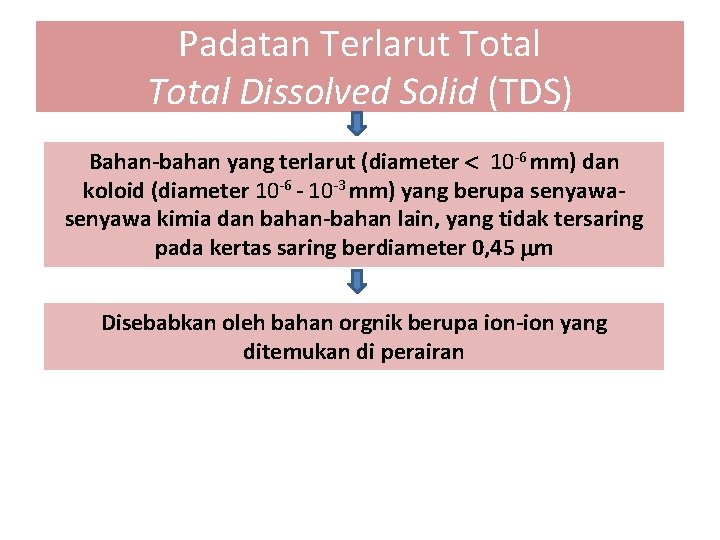 Padatan Terlarut Total
Total Dissolved Solid (TDS)

Bahan-bahan yang terlarut (diameter < $10^{-6}$ mm) dan koloid (diameter $10^{-6}$ - $10^{-3}$ mm) yang berupa senyawa-senyawa kimia dan bahan-bahan lain, yang tidak tersaring pada kertas saring berdiameter 0,45 μm

Disebabkan oleh bahan orgnik berupa ion-ion yang ditemukan di perairan